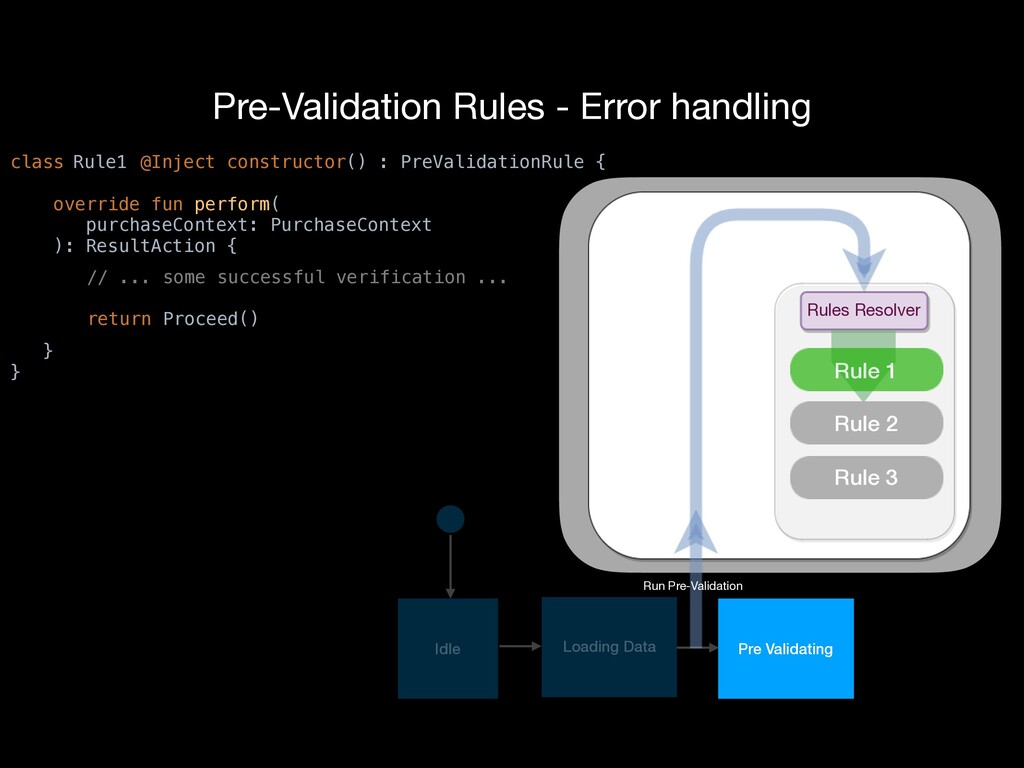 Pre-Validation Rules - Error handling

class Rule1 @Inject constructor() : PreValidationRule {

    override fun perform(
        purchaseContext: PurchaseContext
    ): ResultAction {
        // ... some successful verification ...

        return Proceed()

    }
}

Rules Resolver

Rule 1

Rule 2

Rule 3

Run Pre-Validation

Idle

Loading Data

Pre Validating